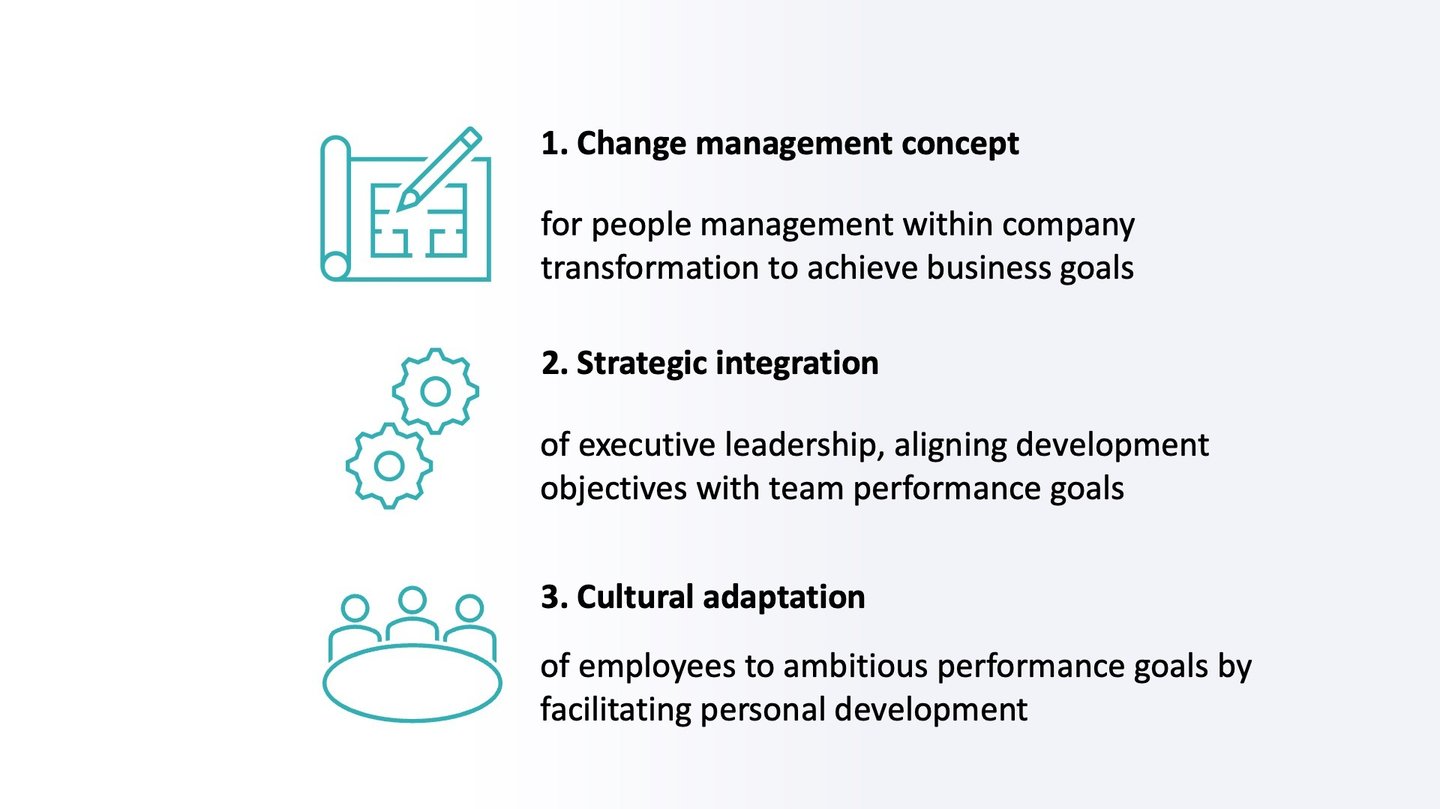 1. Change management concept

for people management within company transformation to achieve business goals

2. Strategic integration

of executive leadership, aligning development objectives with team performance goals

3. Cultural adaptation

of employees to ambitious performance goals by facilitating personal development